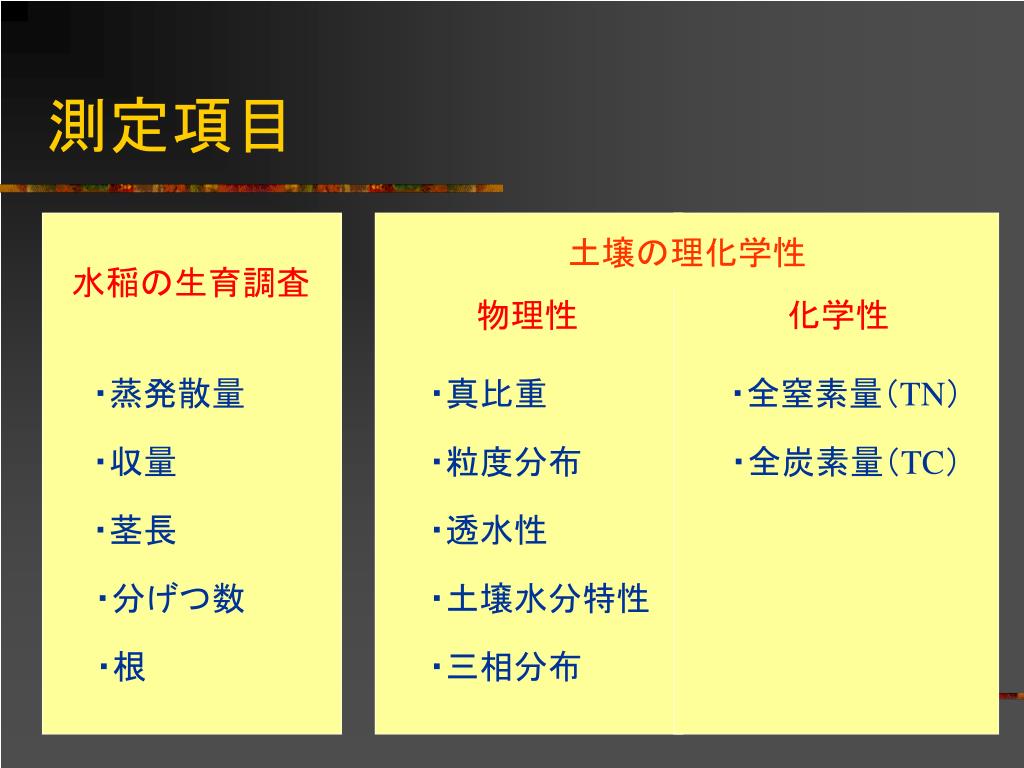 測定項目

水稲の生育調査

・蒸発散量

・収量

・茎長

・分げつ数

・根

土壌の理化学性

物理性

・真比重

・粒度分布

・透水性

・土壌水分特性

・三相分布

化学性

・全窒素量（TN）

・全炭素量（TC）